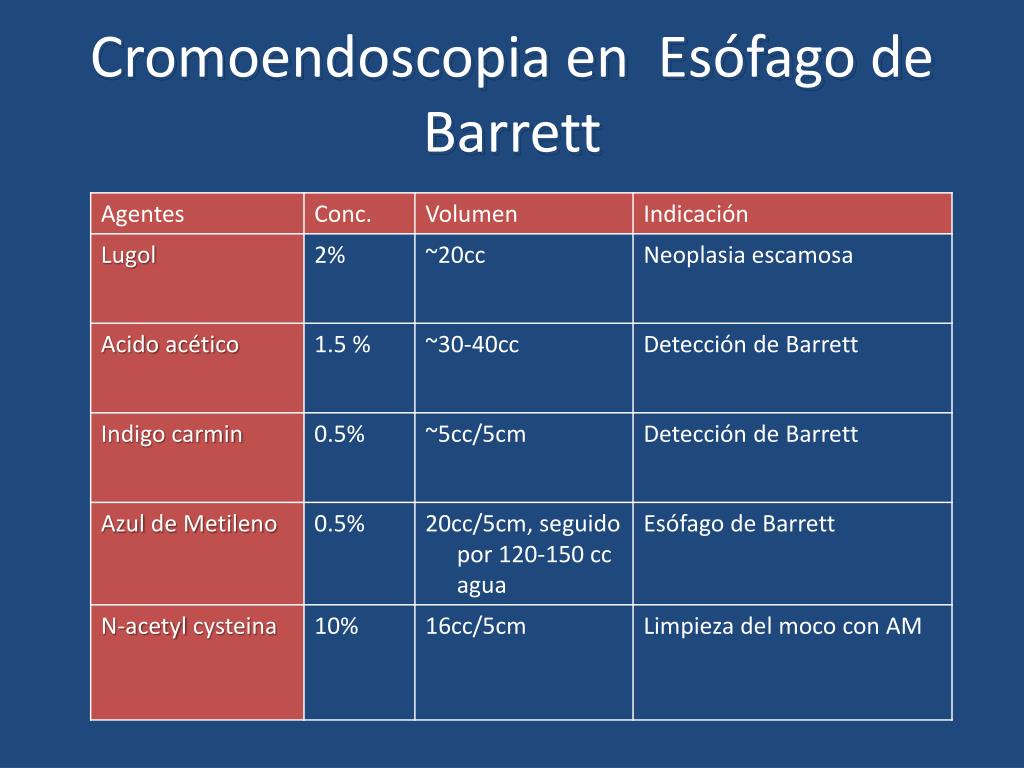 Cromoendoscopia en Esófago de Barrett

| Agentes | Conc. | Volumen | Indicación |
|---|---|---|---|
| Lugol | 2% | ~20cc | Neoplasia escamosa |
| Acido acético | 1.5 % | ~30-40cc | Detección de Barrett |
| Indigo carmin | 0.5% | ~5cc/5cm | Detección de Barrett |
| Azul de Metileno | 0.5% | 20cc/5cm, seguido por 120-150 cc agua | Esófago de Barrett |
| N-acetyl cysteina | 10% | 16cc/5cm | Limpieza del moco con AM |